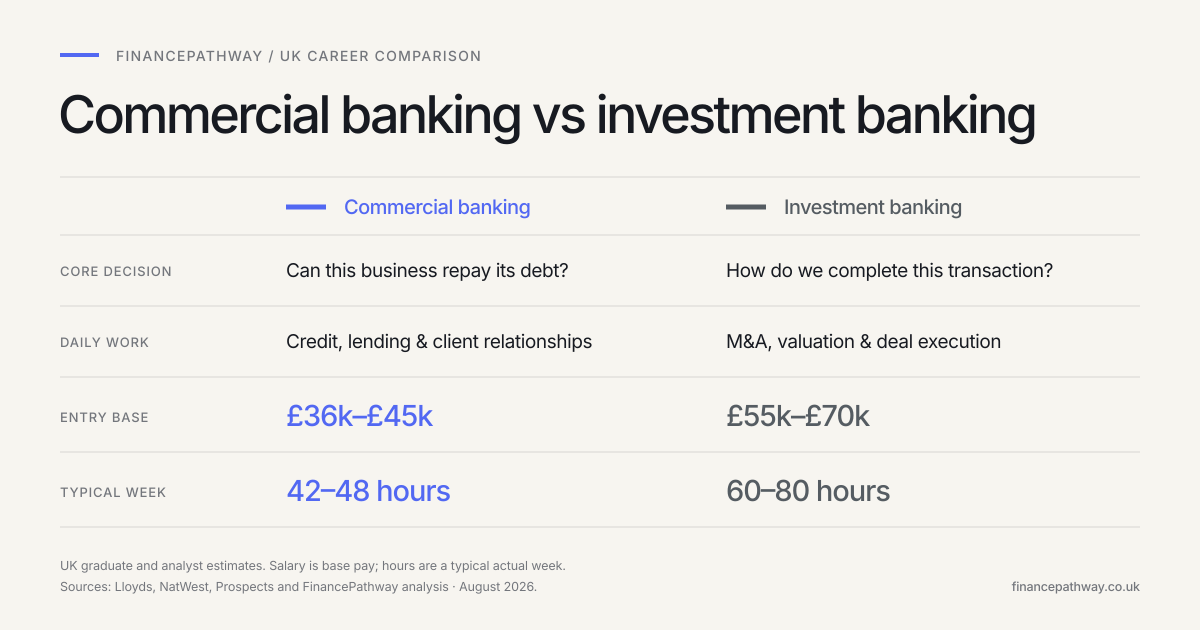 FINANCEPATHWAY / UK CAREER COMPARISON

Commercial banking vs investment banking

| | Commercial banking | Investment banking |
|---|---|---|
| CORE DECISION | Can this business repay its debt? | How do we complete this transaction? |
| DAILY WORK | Credit, lending & client relationships | M&A, valuation & deal execution |
| ENTRY BASE | £36k–£45k | £55k–£70k |
| TYPICAL WEEK | 42–48 hours | 60–80 hours |

UK graduate and analyst estimates. Salary is base pay; hours are a typical actual week.
Sources: Lloyds, NatWest, Prospects and FinancePathway analysis · August 2026.

financepathway.co.uk